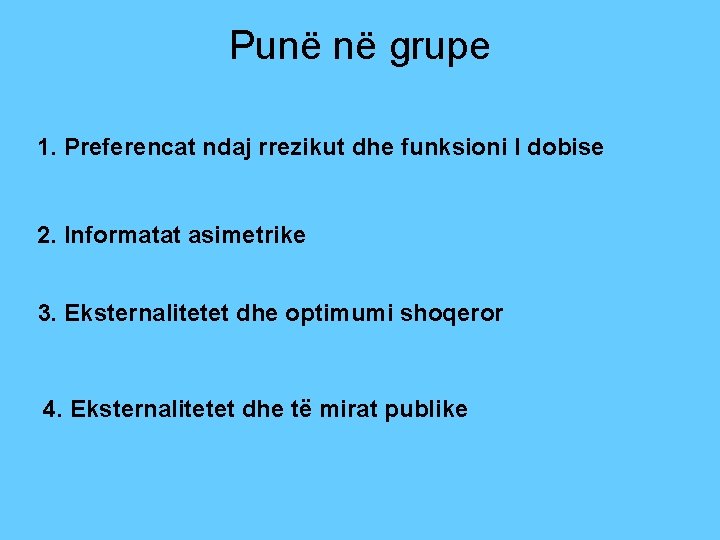 Punë në grupe

1. Preferencat ndaj rrezikut dhe funksioni I dobise

2. Informatat asimetrike

3. Eksternalitetet dhe optimumi shoqeror

4. Eksternalitetet dhe të mirat publike